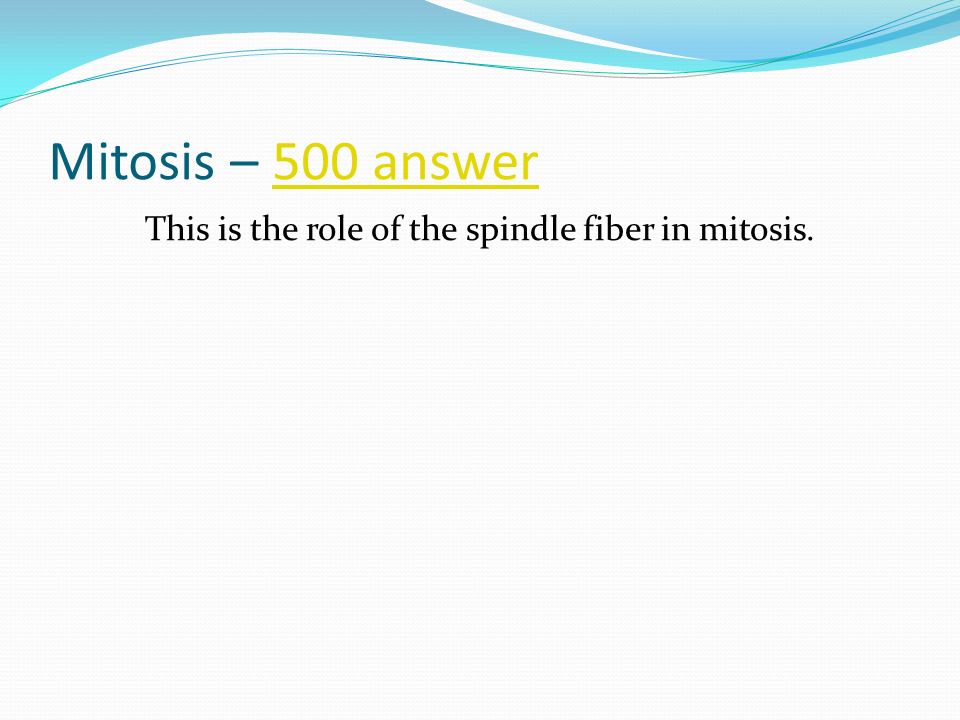 Mitosis – 500 answer

This is the role of the spindle fiber in mitosis.